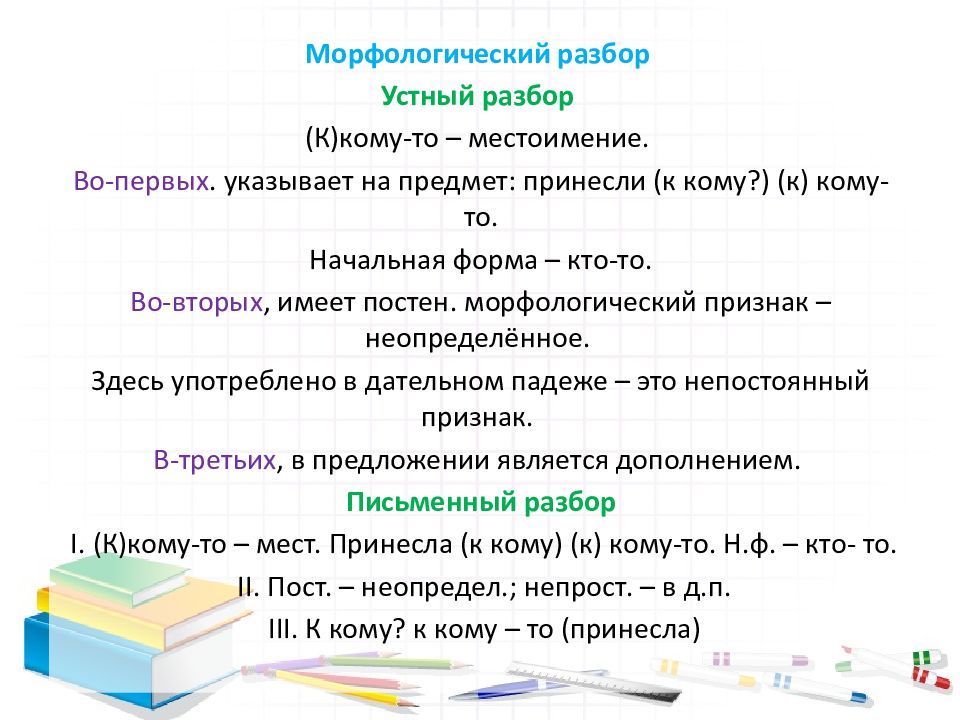 Морфологический разбор

Устный разбор

(К)кому-то – местоимение.

Во-первых. указывает на предмет: принесли (к кому?) (к) кому-то.

Начальная форма – кто-то.

Во-вторых, имеет постен. морфологический признак – неопределённое.

Здесь употреблено в дательном падеже – это непостоянный признак.

В-третьих, в предложении является дополнением.

Письменный разбор

I. (К)кому-то – мест. Принесла (к кому) (к) кому-то. Н.ф. – кто- то.

II. Пост. – неопредел.; непрост. – в д.п.

III. К кому? к кому – то (принесла)